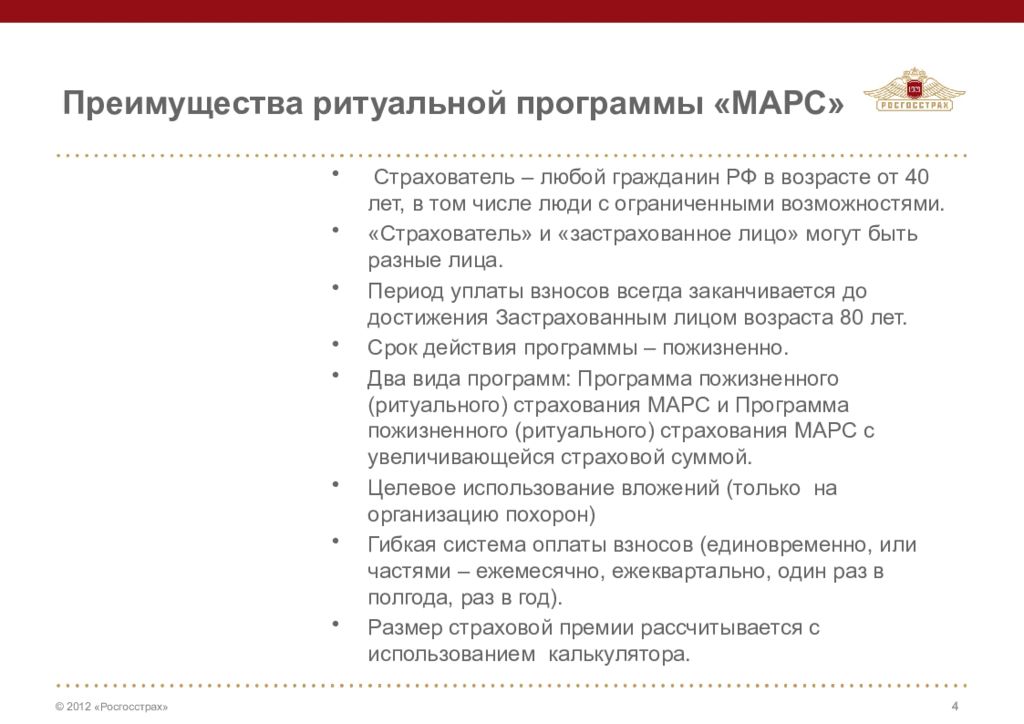 Преимущества ритуальной программы «МАРС»

РОСГОССТРАХ

• Страхователь – любой гражданин РФ в возрасте от 40 лет, в том числе люди с ограниченными возможностями.

• «Страхователь» и «застрахованное лицо» могут быть разные лица.

• Период уплаты взносов всегда заканчивается до достижения Застрахованным лицом возраста 80 лет.

• Срок действия программы – пожизненно.

• Два вида программ: Программа пожизненного (ритуального) страхования МАРС и Программа пожизненного (ритуального) страхования МАРС с увеличивающейся страховой суммой.

• Целевое использование вложений (только на организацию похорон)

• Гибкая система оплаты взносов (единовременно, или частями – ежемесячно, ежеквартально, один раз в полгода, раз в год).

• Размер страховой премии рассчитывается с использованием калькулятора.

© 2012 «Росгосстрах»

4